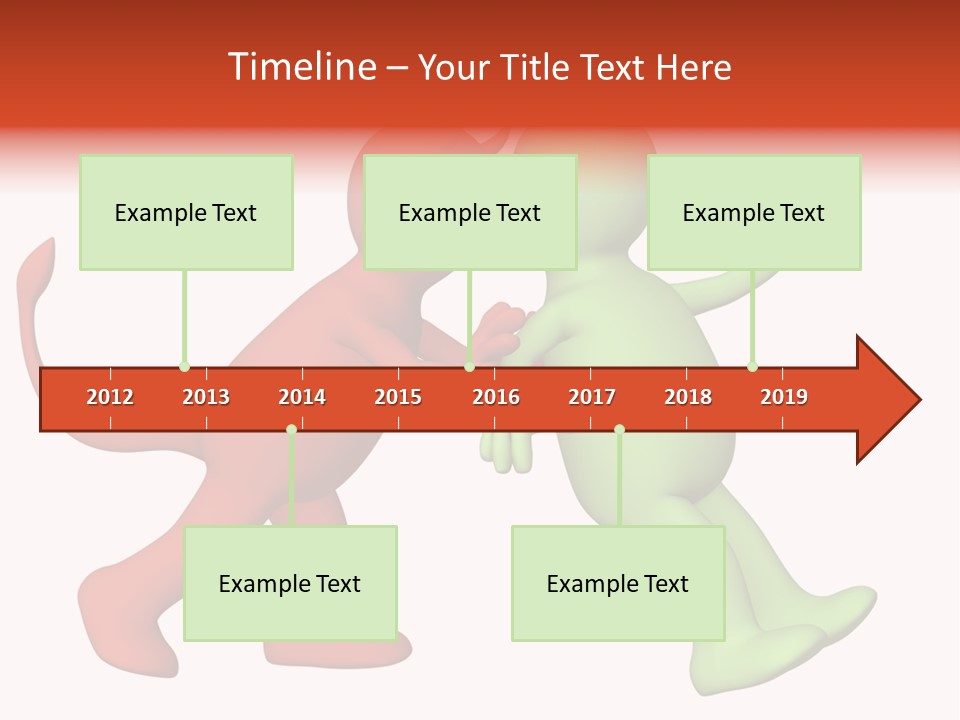 Timeline – Your Title Text Here

Example Text

Example Text

Example Text

2012 2013 2014 2015 2016 2017 2018 2019

Example Text

Example Text